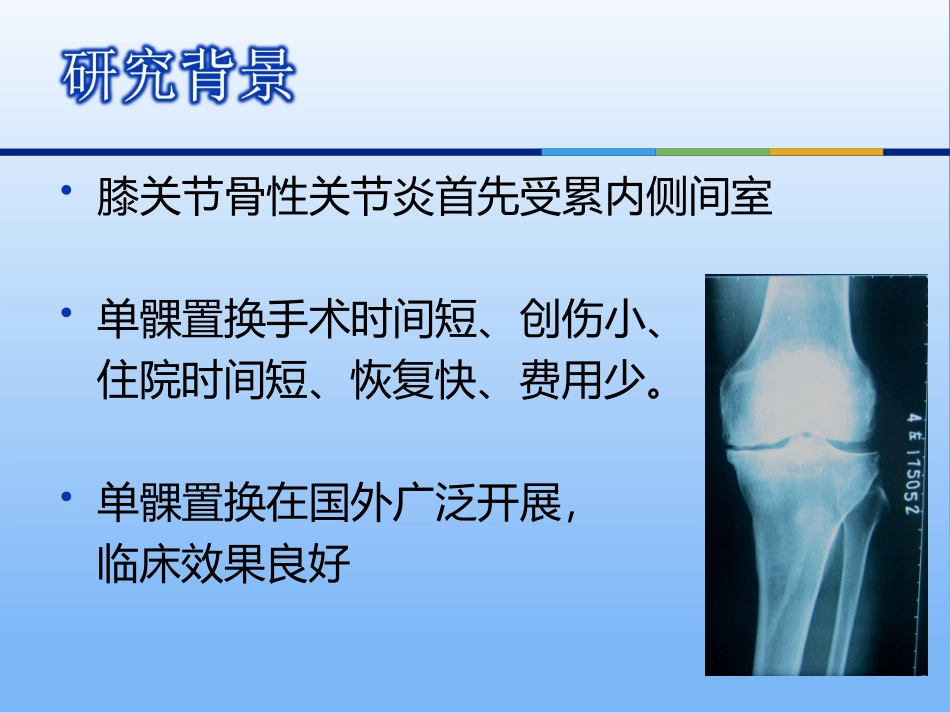 研究背景

• 膝关节骨性关节炎首先受累内侧间室

• 单髁置换手术时间短、创伤小、住院时间短、恢复快、费用少。

• 单髁置换在国外广泛开展，临床效果良好

4 左 175052